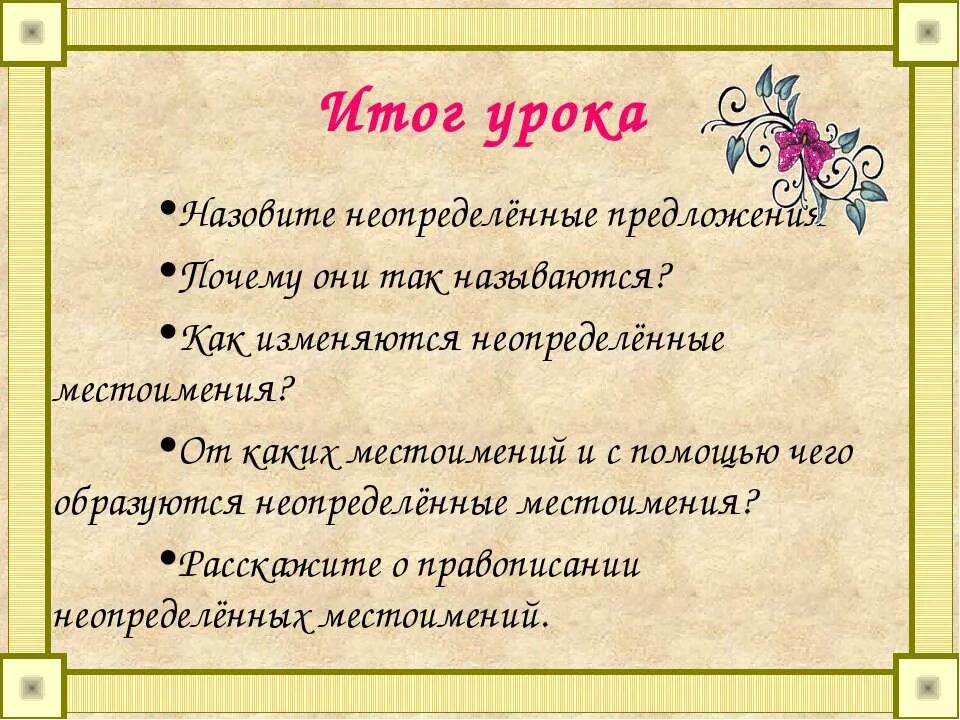 Итог урока

•Назовите неопределённые предложения

•Почему они так называются?

•Как изменяются неопределённые местоимения?

•От каких местоимений и с помощью чего образуются неопределённые местоимения?

•Расскажите о правописании неопределённых местоимений.